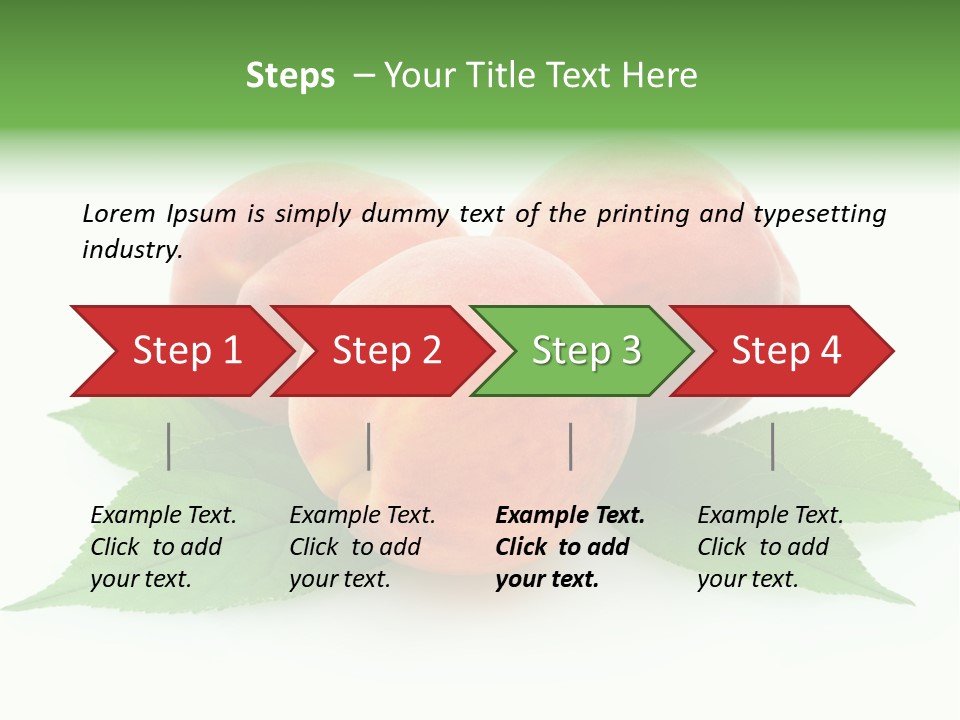 Steps – Your Title Text Here

Lorem Ipsum is simply dummy text of the printing and typesetting industry.

Step 1

Step 2

Step 3

Step 4

Example Text. Click to add your text.

Example Text. Click to add your text.

Example Text. Click to add your text.

Example Text. Click to add your text.